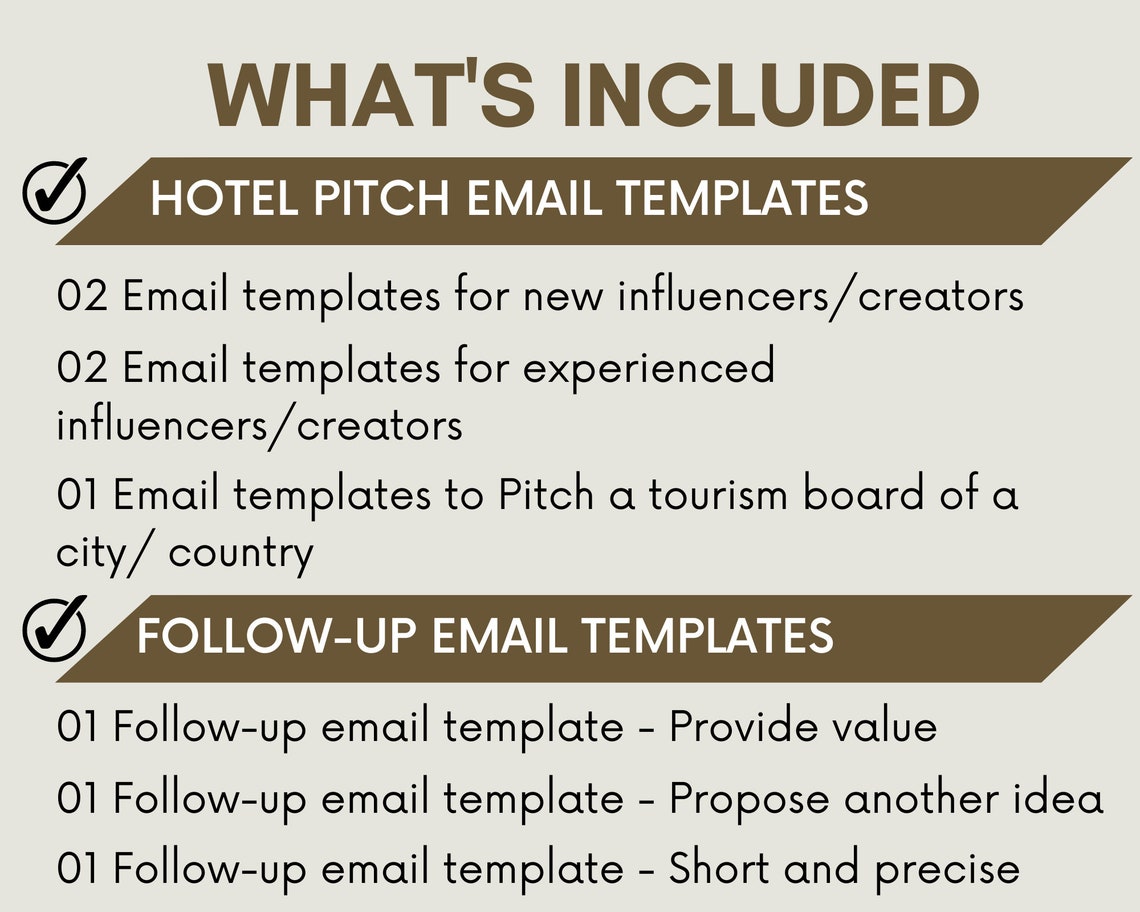 WHAT'S INCLUDED

HOTEL PITCH EMAIL TEMPLATES

02 Email templates for new influencers/creators

02 Email templates for experienced influencers/creators

01 Email templates to Pitch a tourism board of a city/ country

FOLLOW-UP EMAIL TEMPLATES

01 Follow-up email template - Provide value

01 Follow-up email template - Propose another idea

01 Follow-up email template - Short and precise